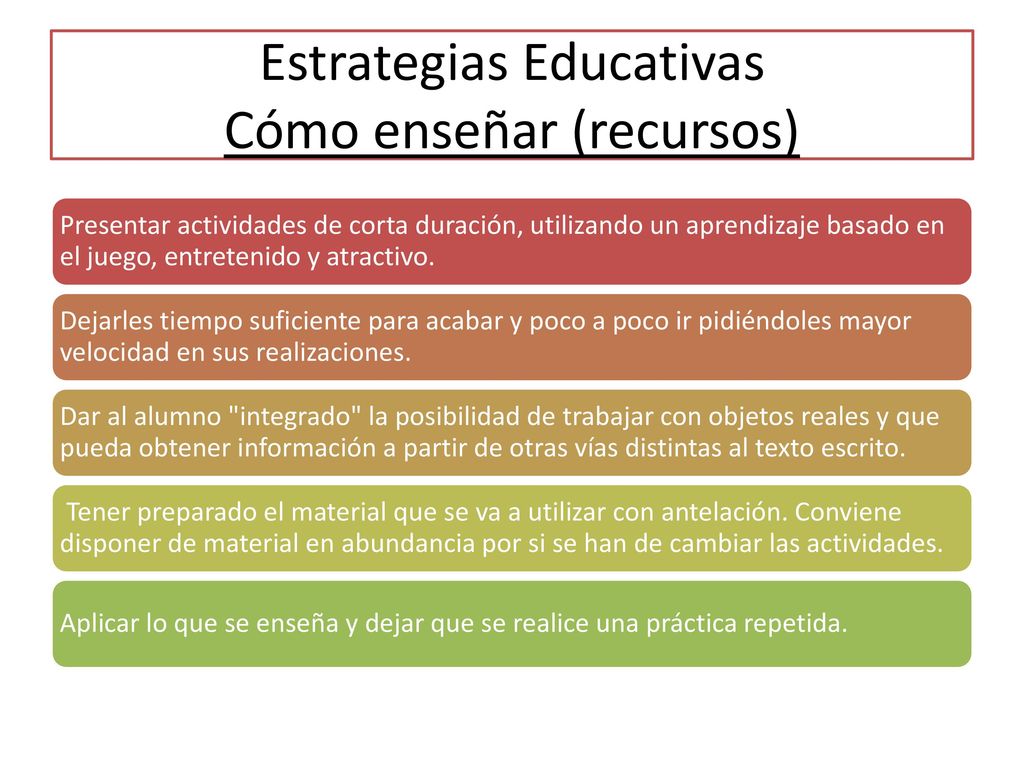 Estrategias Educativas
Cómo enseñar (recursos)

Presentar actividades de corta duración, utilizando un aprendizaje basado en el juego, entretenido y atractivo.

Dejarles tiempo suficiente para acabar y poco a poco ir pidiéndoles mayor velocidad en sus realizaciones.

Dar al alumno "integrado" la posibilidad de trabajar con objetos reales y que pueda obtener información a partir de otras vías distintas al texto escrito.

Tener preparado el material que se va a utilizar con antelación. Conviene disponer de material en abundancia por si se han de cambiar las actividades.

Aplicar lo que se enseña y dejar que se realice una práctica repetida.